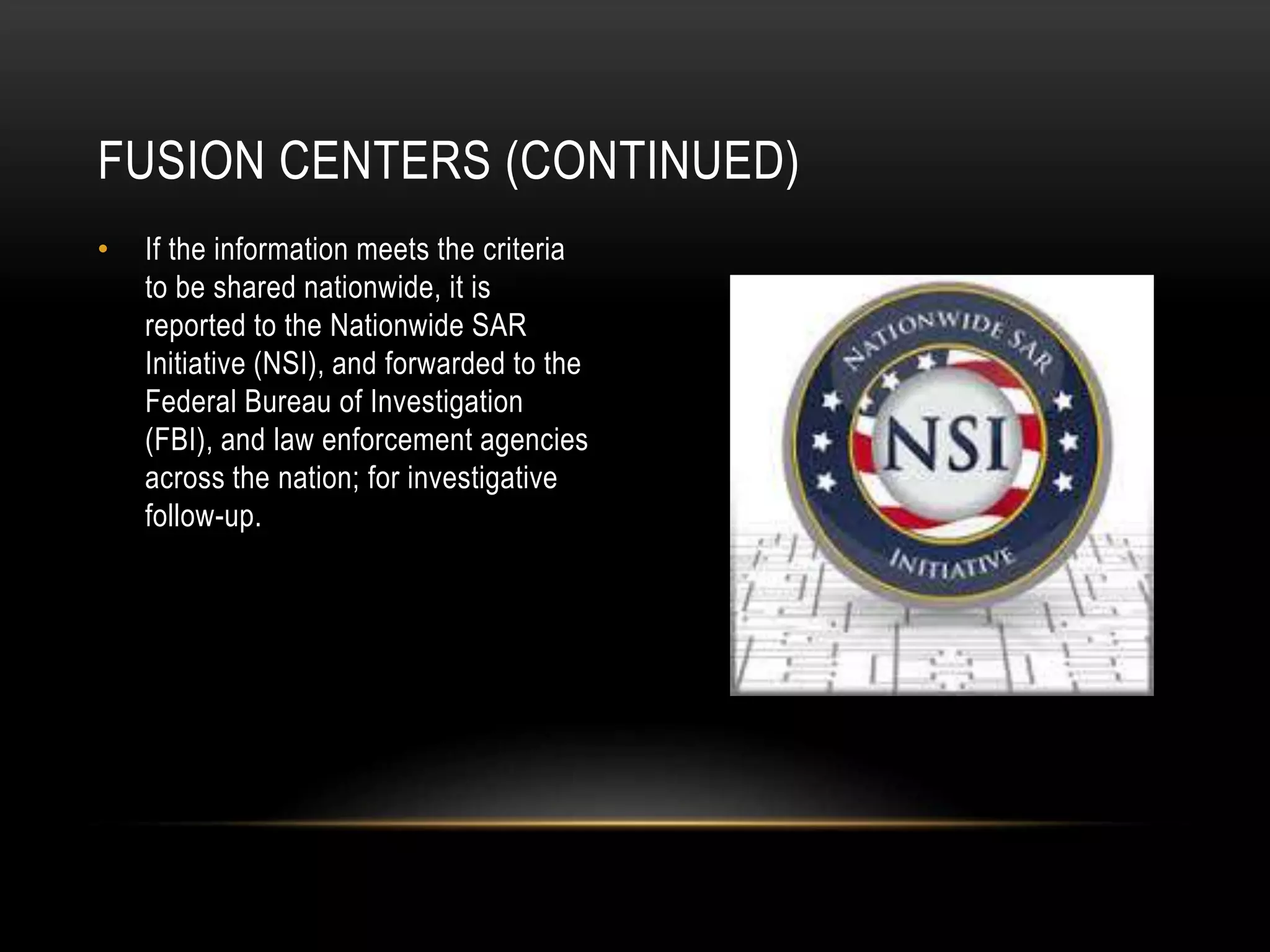 FUSION CENTERS (CONTINUED)

• If the information meets the criteria to be shared nationwide, it is reported to the Nationwide SAR Initiative (NSI), and forwarded to the Federal Bureau of Investigation (FBI), and law enforcement agencies across the nation; for investigative follow-up.

NATIONWIDE SAR
NSI
INITIATIVE